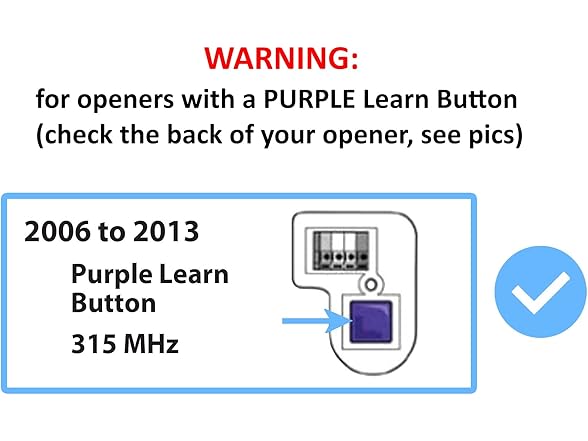 WARNING:
for openers with a PURPLE Learn Button (check the back of your opener, see pics)

2006 to 2013

Purple Learn Button

315 MHz